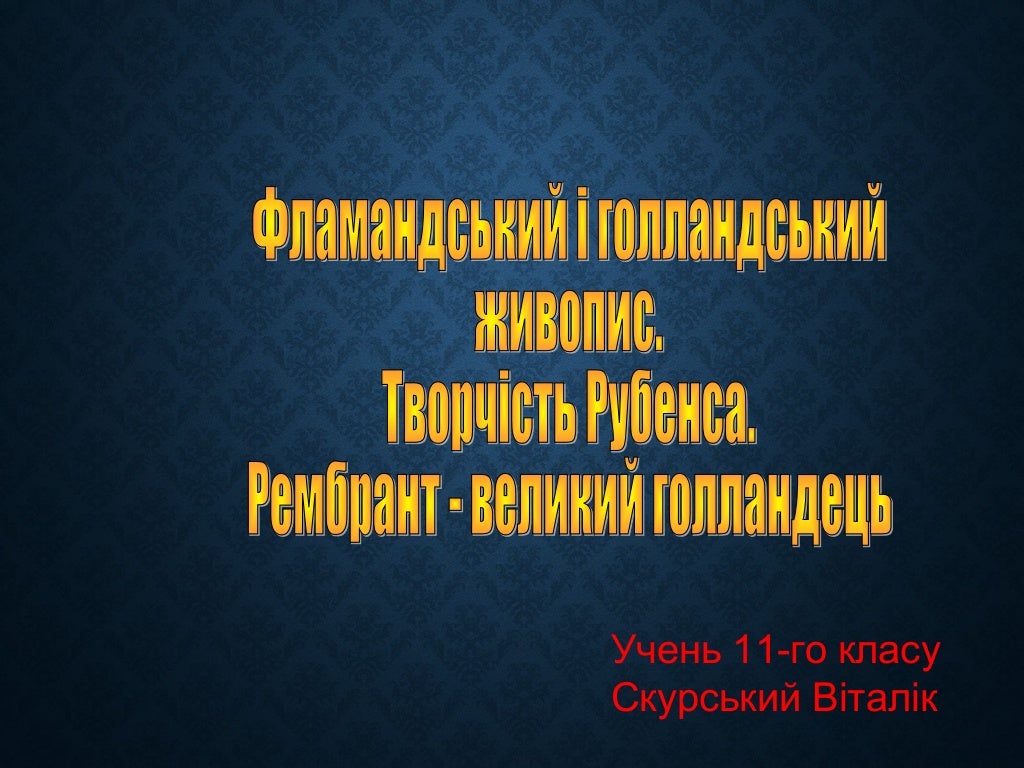 Фламандський і голландський живопис.
Творчість Рубенса.
Рембрант - великий голландець

Учень 11-го класу
Скурський Віталік